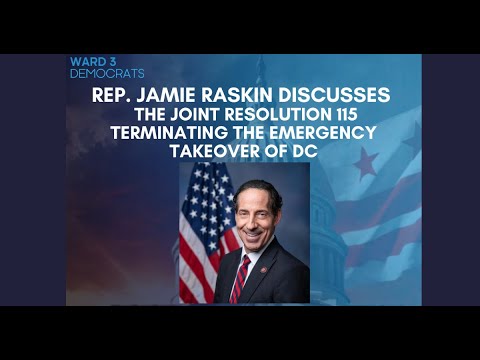 WARD 3
DEMOCRATS

REP. JAMIE RASKIN DISCUSSES THE JOINT RESOLUTION 115 TERMINATING THE EMERGENCY TAKEOVER OF DC